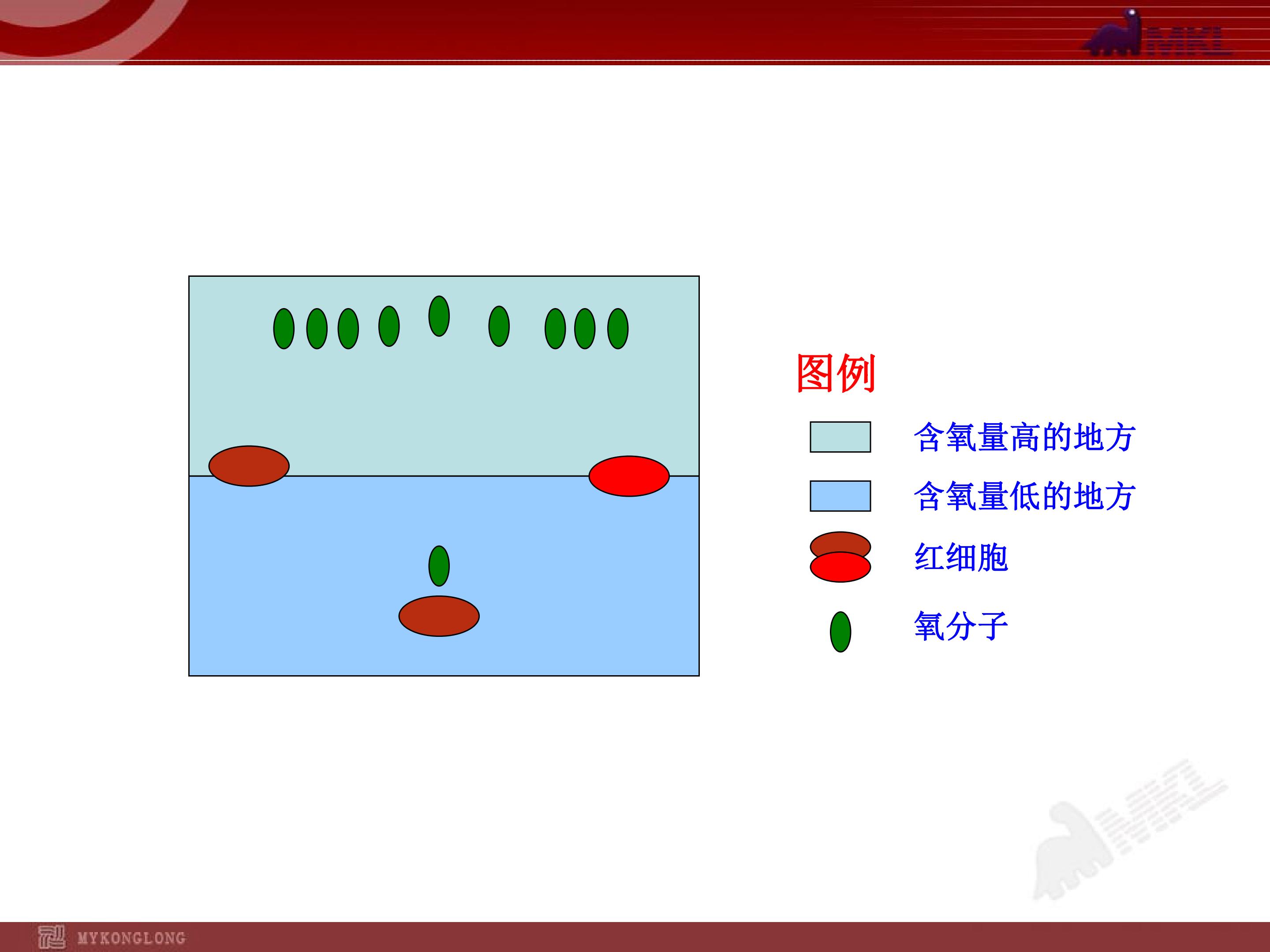 MKL

图例

含氧量高的地方

含氧量低的地方

红细胞

氧分子

MKL

MYKONGLONG